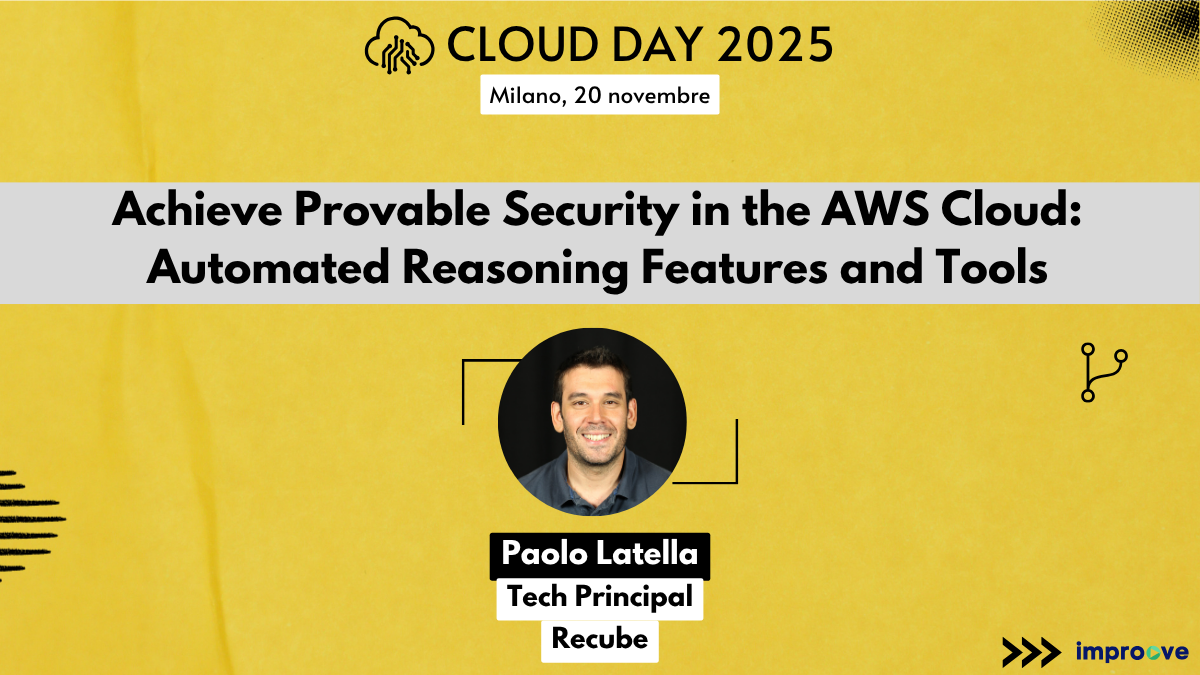 CLOUD DAY 2025

Milano, 20 novembre

Achieve Provable Security in the AWS Cloud: Automated Reasoning Features and Tools

Paolo Latella

Tech Principal

Recube

improove